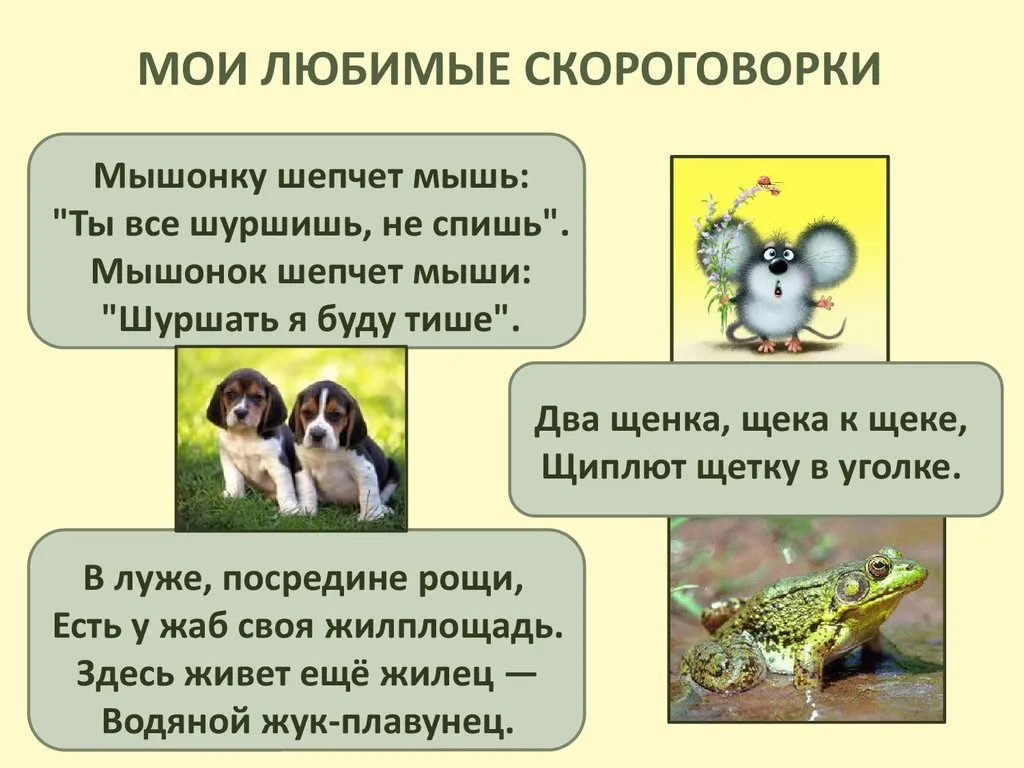 МОИ ЛЮБИМЫЕ СКОРОГОВОРКИ

Мышонку шепчет мышь:
"Ты все шуршишь, не спишь".
Мышонок шепчет мыши:
"Шуршать я буду тише".

Два щенка, щека к щеке,
Щиплют щетку в уголке.

В луже, посредине рощи,
Есть у жаб своя жилплощадь.
Здесь живет ещё жилец —
Водяной жук-плавунец.